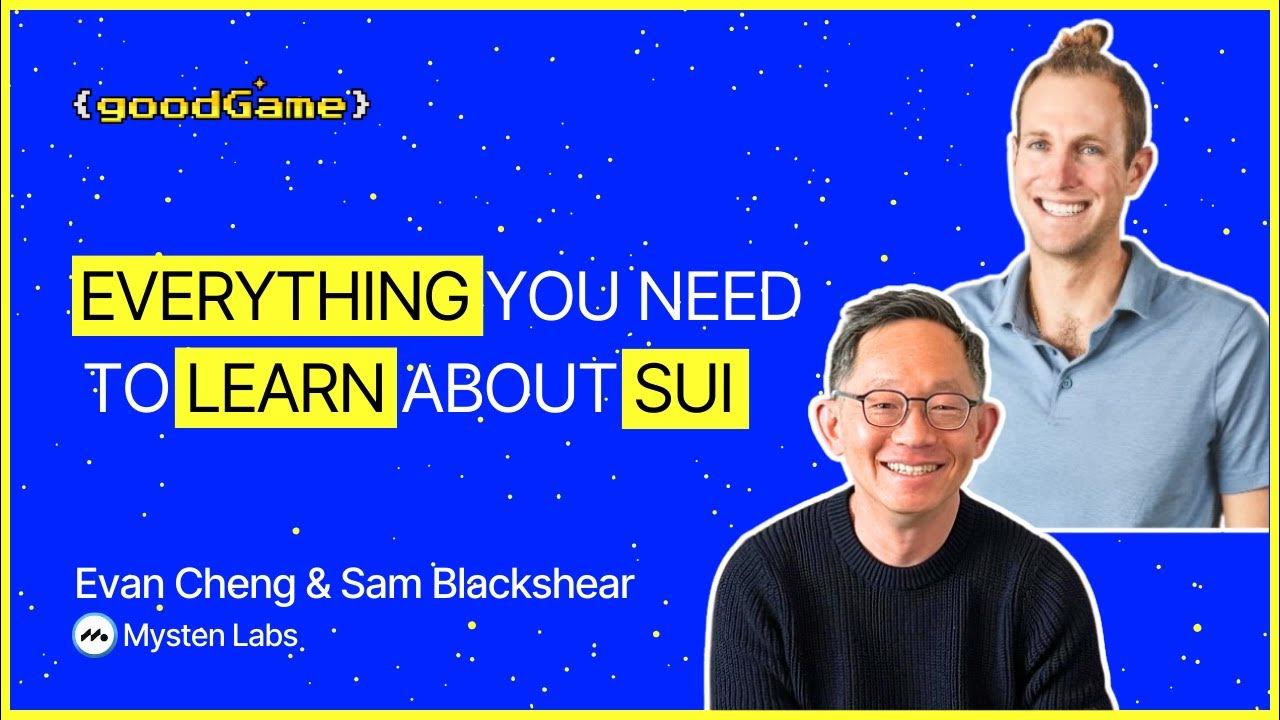 {goodGame}

EVERYTHING YOU NEED TO LEARN ABOUT SUI

Evan Cheng & Sam Blackshear
Mysten Labs